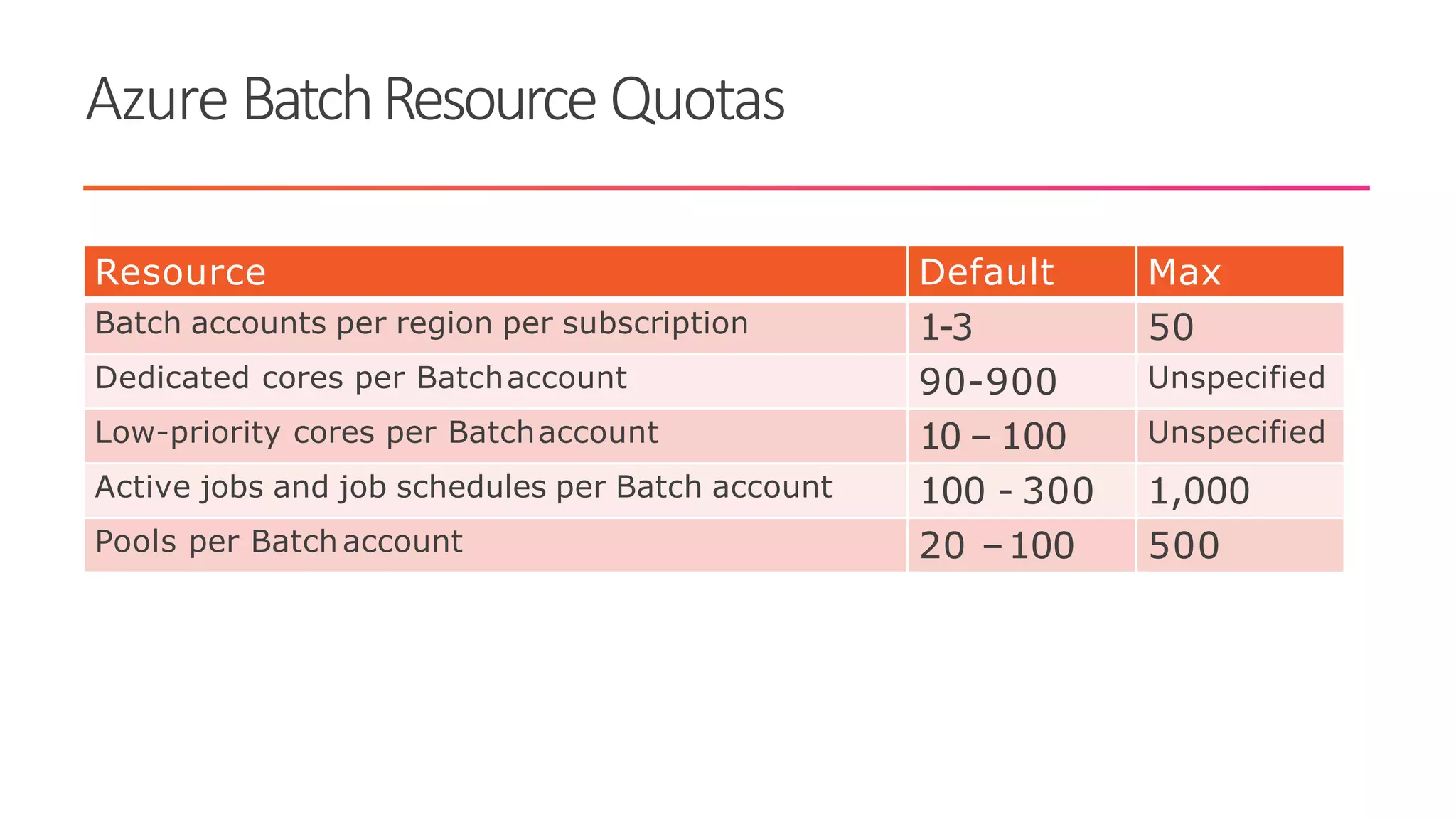 Azure Batch Resource Quotas

| Resource | Default | Max |
|---|---|---|
| Batch accounts per region per subscription | 1-3 | 50 |
| Dedicated cores per Batch account | 90-900 | Unspecified |
| Low-priority cores per Batch account | 10 – 100 | Unspecified |
| Active jobs and job schedules per Batch account | 100 - 300 | 1,000 |
| Pools per Batch account | 20 – 100 | 500 |